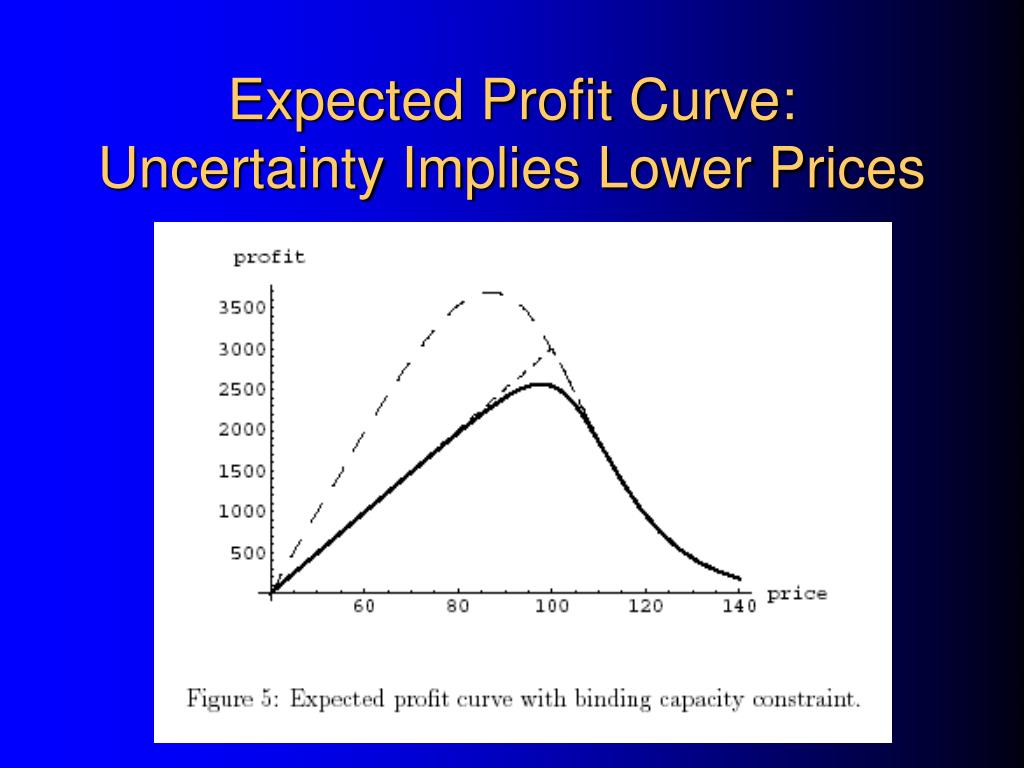 Expected Profit Curve: Uncertainty Implies Lower Prices

profit

3500
3000
2500
2000
1500
1000
500

60
80
100
120
140
price

Figure 5: Expected profit curve with binding capacity constraint.